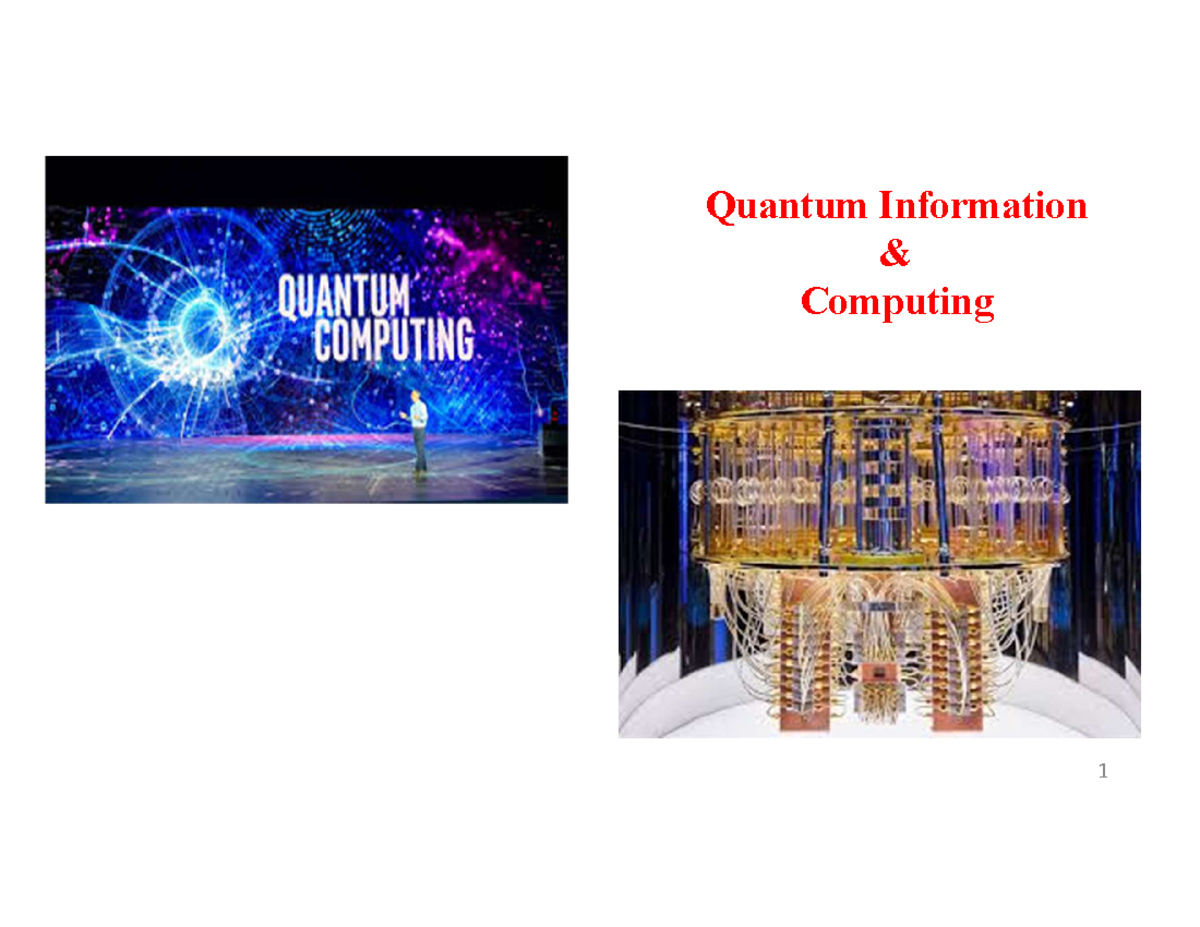 QUANTUM COMPUTING

Quantum Information
&
Computing

1